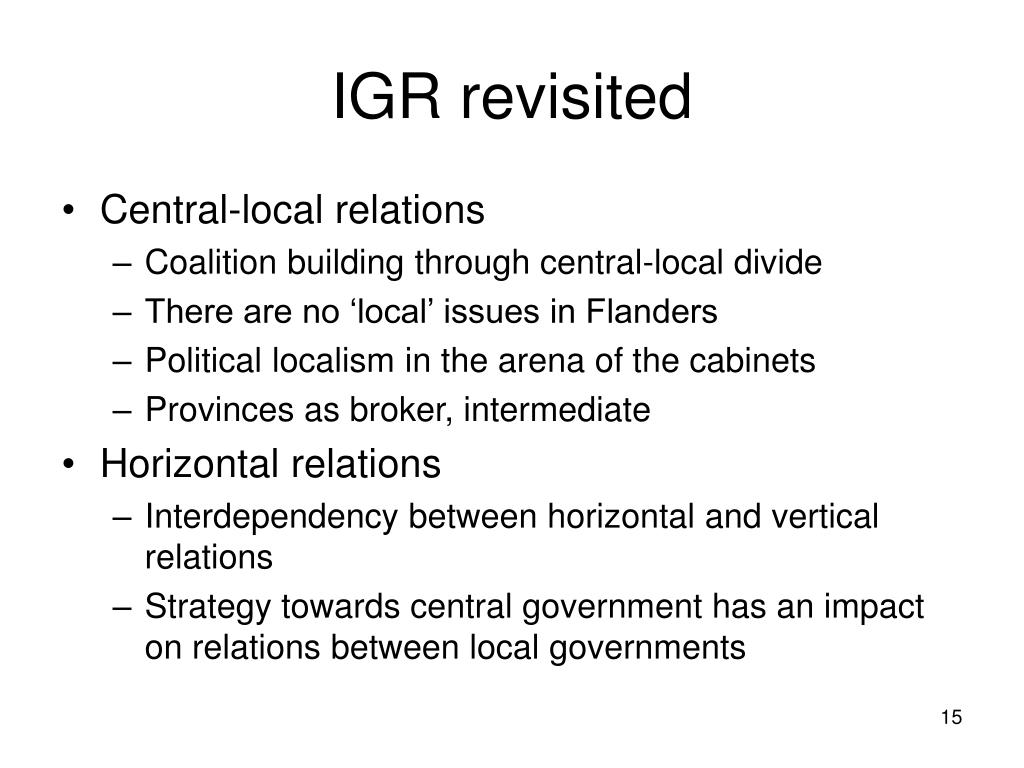 IGR revisited

• Central-local relations
– Coalition building through central-local divide
– There are no ‘local’ issues in Flanders
– Political localism in the arena of the cabinets
– Provinces as broker, intermediate

• Horizontal relations
– Interdependency between horizontal and vertical relations
– Strategy towards central government has an impact on relations between local governments

15